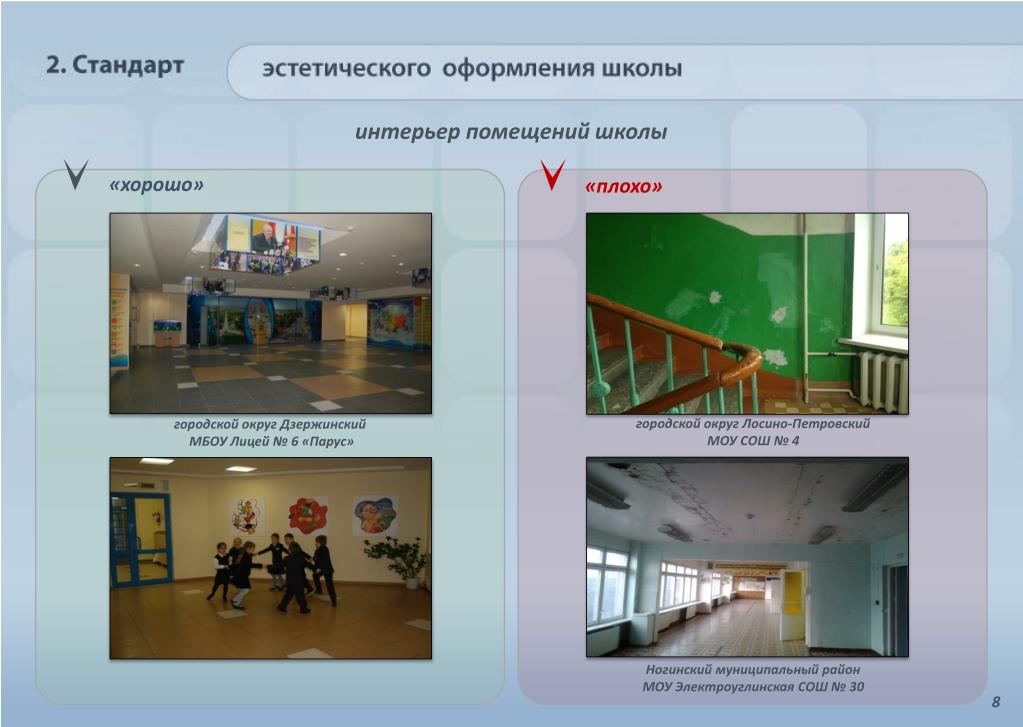 2. Стандарт

эстетического оформления школы

интерьер помещений школы

«хорошо»

городской округ Дзержинский
МБОУ Лицей № 6 «Парус»

«плохо»

городской округ Лосино-Петровский
МОУ СОШ № 4

Ногинский муниципальный район
МОУ Электроуглинская СОШ № 30

8